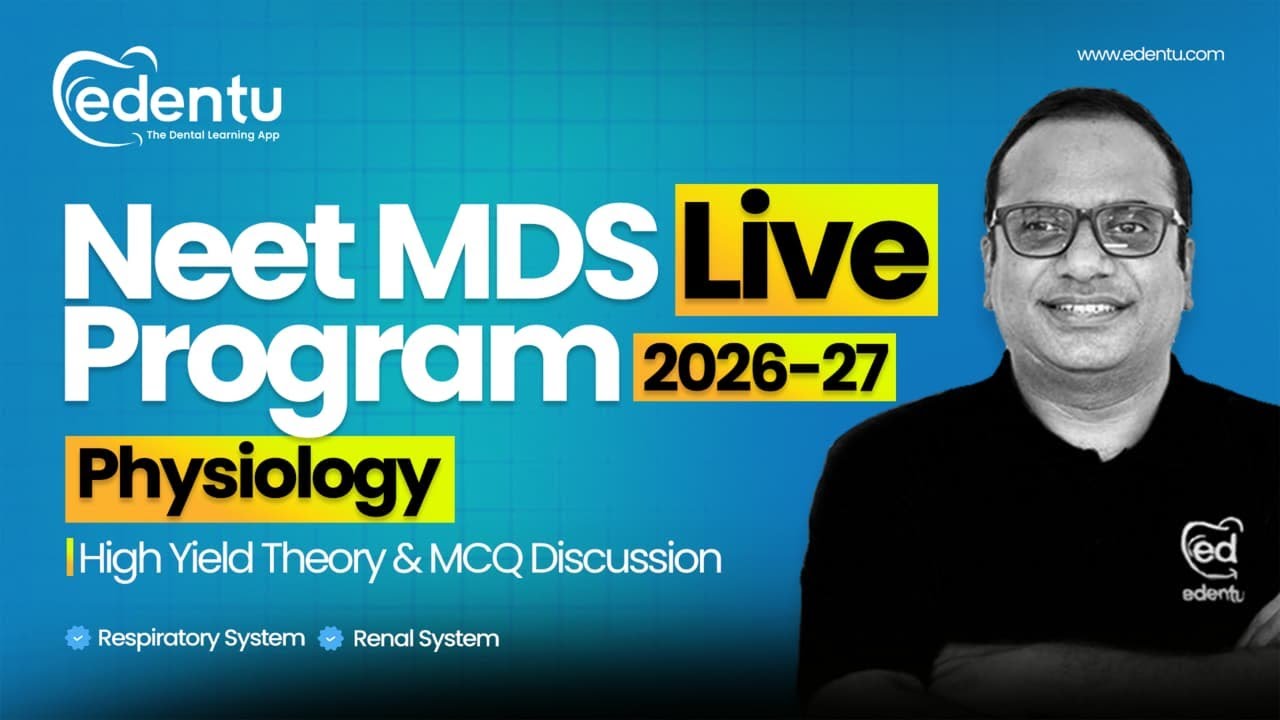 edentu
The Dental Learning App

www.edentu.com

Neet MDS Live
Program 2026-27

Physiology

High Yield Theory & MCQ Discussion

Respiratory System Renal System

ed
edentu